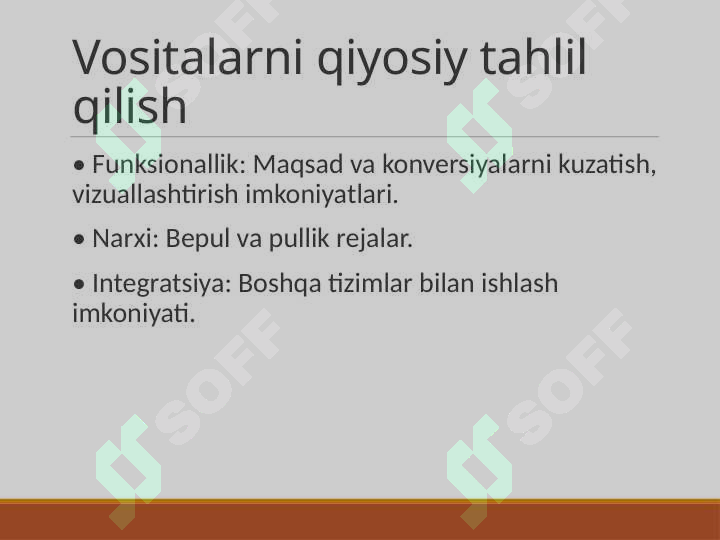 Vositalarni qiyosiy tahlil qilish

• Funksionallik: Maqsad va konversiyalarni kuzatish, vizuallashtirish imkoniyatlari.

• Narxi: Bepul va pullik rejalar.

• Integratsiya: Boshqa tizimlar bilan ishlash imkoniyati.

SOFF SOFF SOFF SOFF